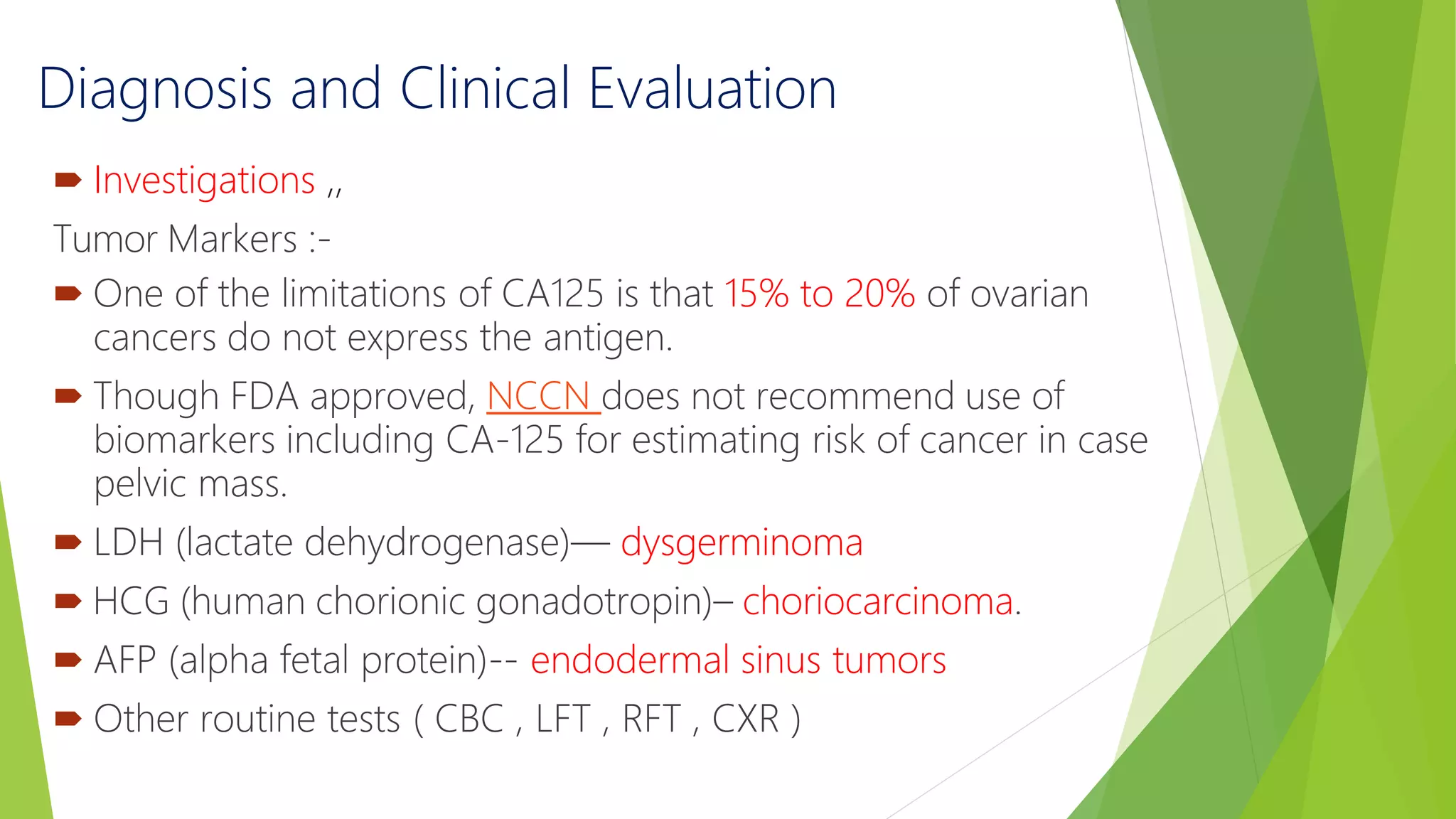 Diagnosis and Clinical Evaluation

➨ Investigations ,,

Tumor Markers :-

➨ One of the limitations of CA125 is that 15% to 20% of ovarian cancers do not express the antigen.

➨ Though FDA approved, NCCN does not recommend use of biomarkers including CA-125 for estimating risk of cancer in case pelvic mass.

➨ LDH (lactate dehydrogenase)— dysgerminoma

➨ HCG (human chorionic gonadotropin)– choriocarcinoma.

➨ AFP (alpha fetal protein)-- endodermal sinus tumors

➨ Other routine tests ( CBC , LFT , RFT , CXR )